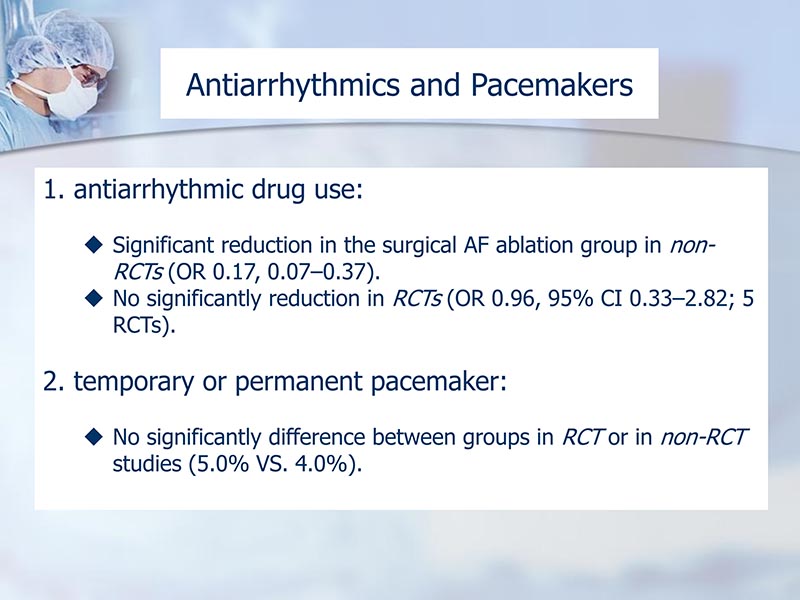 Antiarrhythmics and Pacemakers

1. antiarrhythmic drug use:

◆ Significant reduction in the surgical AF ablation group in non-RCTs (OR 0.17, 0.07–0.37).
◆ No significantly reduction in RCTs (OR 0.96, 95% CI 0.33–2.82; 5 RCTs).

2. temporary or permanent pacemaker:

◆ No significantly difference between groups in RCT or in non-RCT studies (5.0% VS. 4.0%).